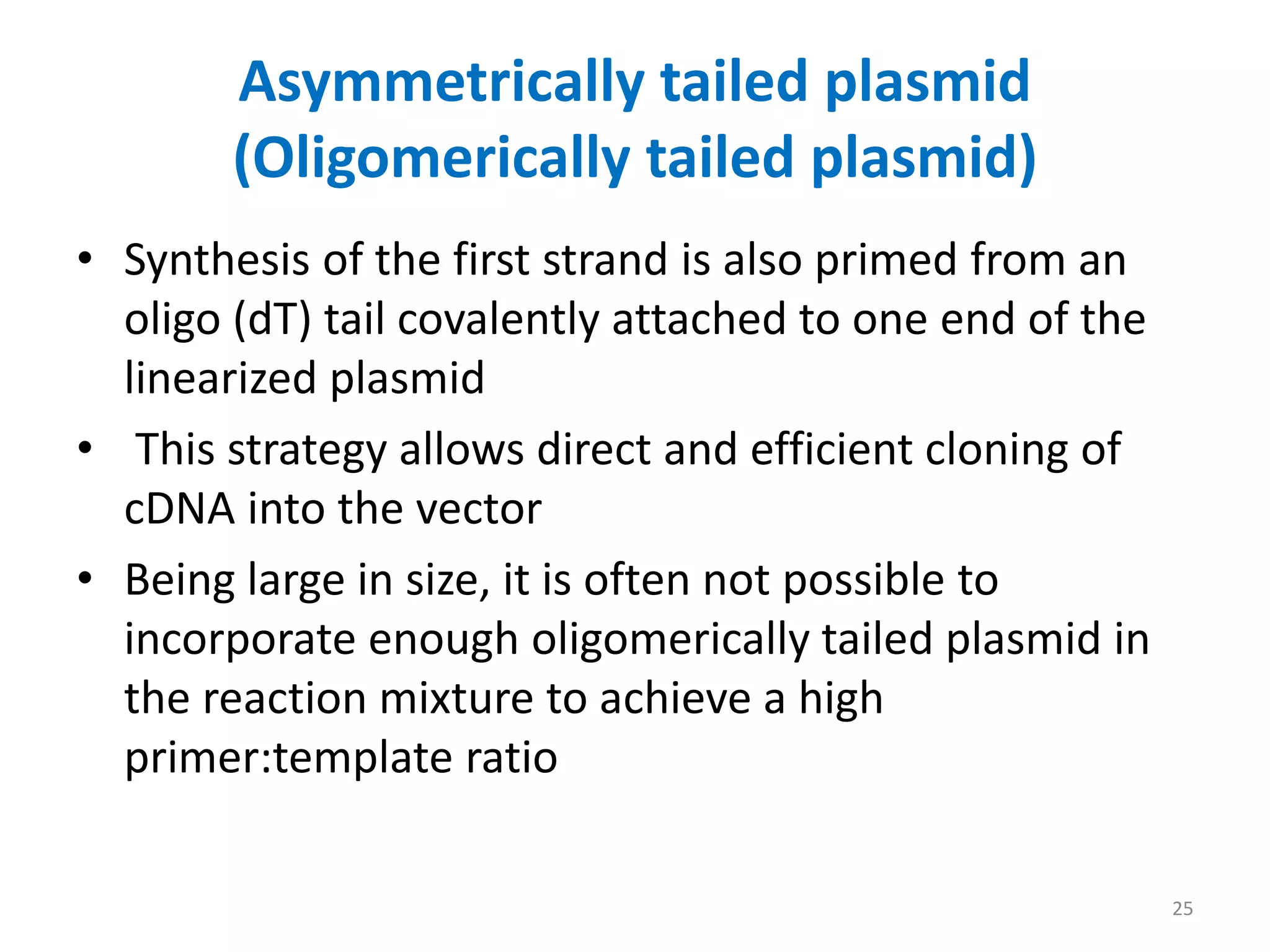 Asymmetrically tailed plasmid (Oligomerically tailed plasmid)

• Synthesis of the first strand is also primed from an oligo (dT) tail covalently attached to one end of the linearized plasmid

• This strategy allows direct and efficient cloning of cDNA into the vector

• Being large in size, it is often not possible to incorporate enough oligomerically tailed plasmid in the reaction mixture to achieve a high primer:template ratio

25